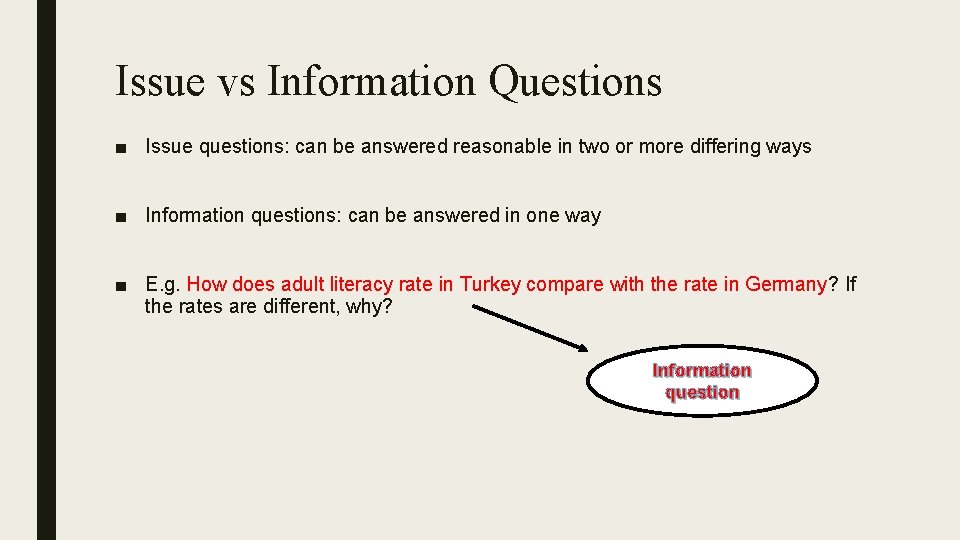 Issue vs Information Questions

■ Issue questions: can be answered reasonable in two or more differing ways

■ Information questions: can be answered in one way

■ E.g. How does adult literacy rate in Turkey compare with the rate in Germany? If the rates are different, why?

Information question